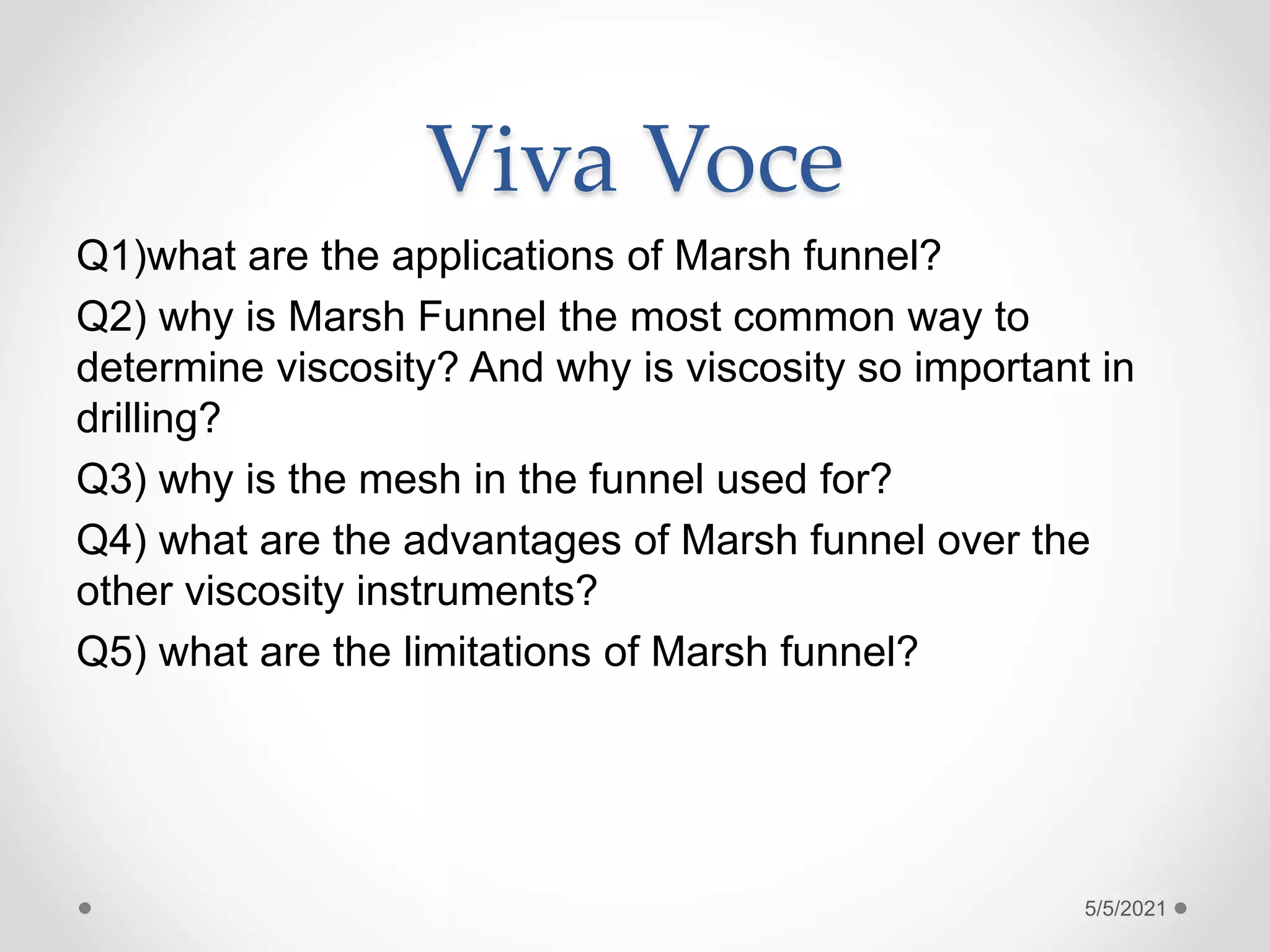 Viva Voce

Q1)what are the applications of Marsh funnel?

Q2) why is Marsh Funnel the most common way to determine viscosity? And why is viscosity so important in drilling?

Q3) why is the mesh in the funnel used for?

Q4) what are the advantages of Marsh funnel over the other viscosity instruments?

Q5) what are the limitations of Marsh funnel?

5/5/2021